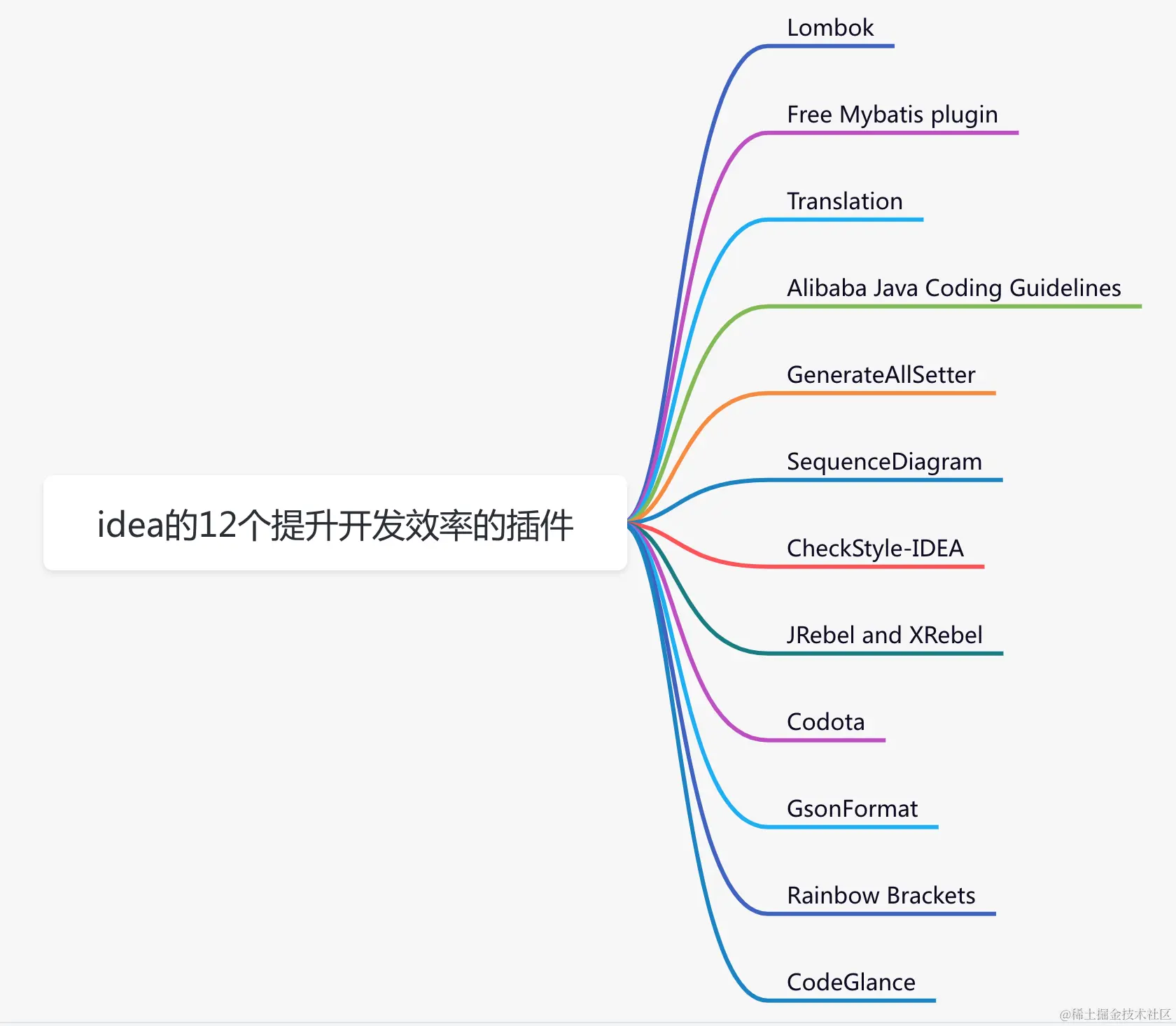 idea的12个提升开发效率的插件

Lombok

Free Mybatis plugin

Translation

Alibaba Java Coding Guidelines

GenerateAllSetter

SequenceDiagram

CheckStyle-IDEA

JRebel and XRebel

Codota

GsonFormat

Rainbow Brackets

CodeGlance

@稀土掘金技术社区